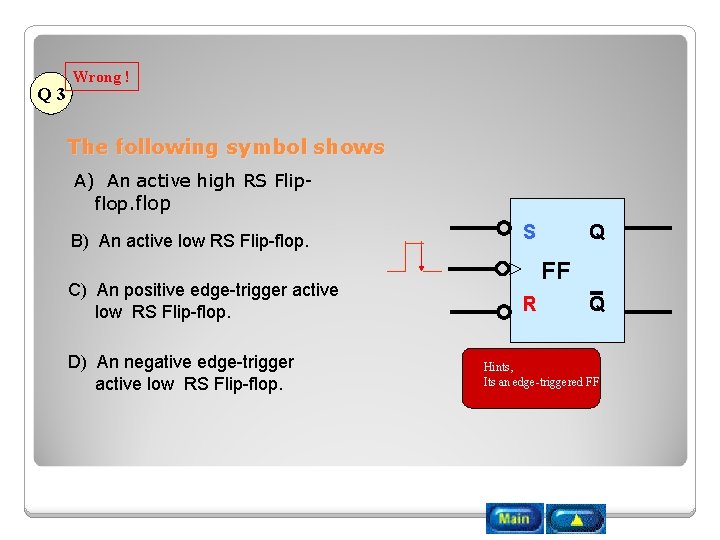 Wrong !

Q 3

The following symbol shows

A) An active high RS Flip-flop.flop

B) An active low RS Flip-flop.

C) An positive edge-trigger active low RS Flip-flop.

D) An negative edge-trigger active low RS Flip-flop.

S

Q

FF

R

$\overline{Q}$

Hints,
Its an edge-triggered FF

Main